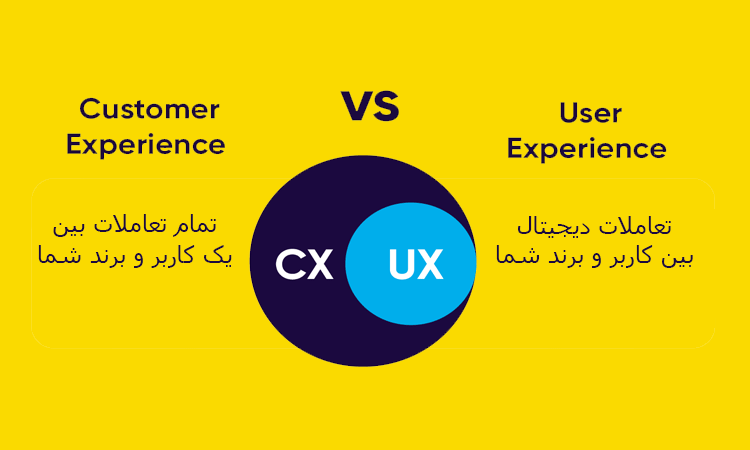 Customer Experience

VS

User Experience

تمام تعاملات بین یک کاربر و برند شما

CX

UX

تعاملات دیجیتال بین کاربر و برند شما